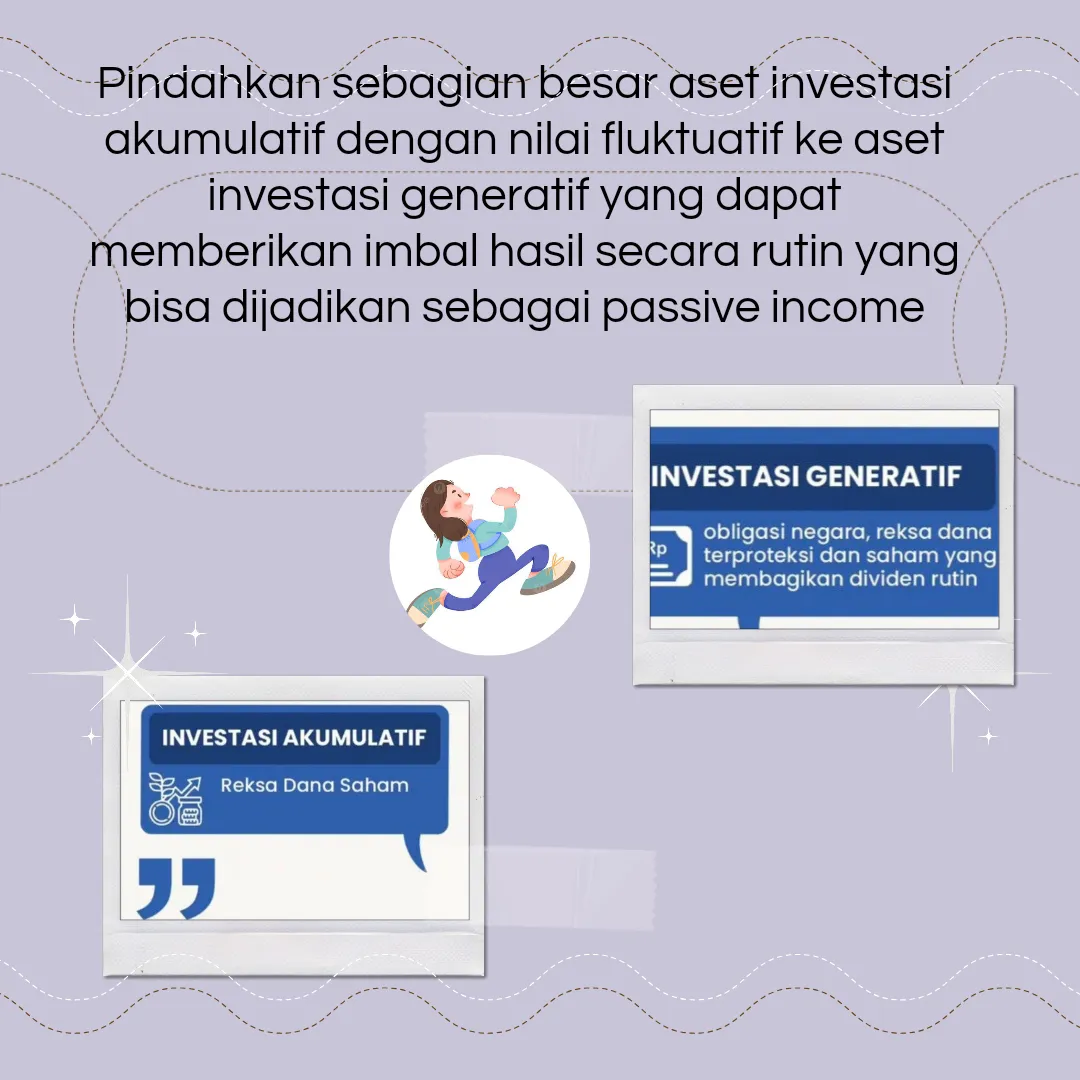 Pindahkan sebagian besar aset investasi akumulatif dengan nilai fluktuatif ke aset investasi generatif yang dapat memberikan imbal hasil secara rutin yang bisa dijadikan sebagai passive income

INVESTASI GENERATIF

Rp

obligasi negara, reksa dana terproteksi dan saham yang membagikan dividen rutin

INVESTASI AKUMULATIF

Reksa Dana Saham